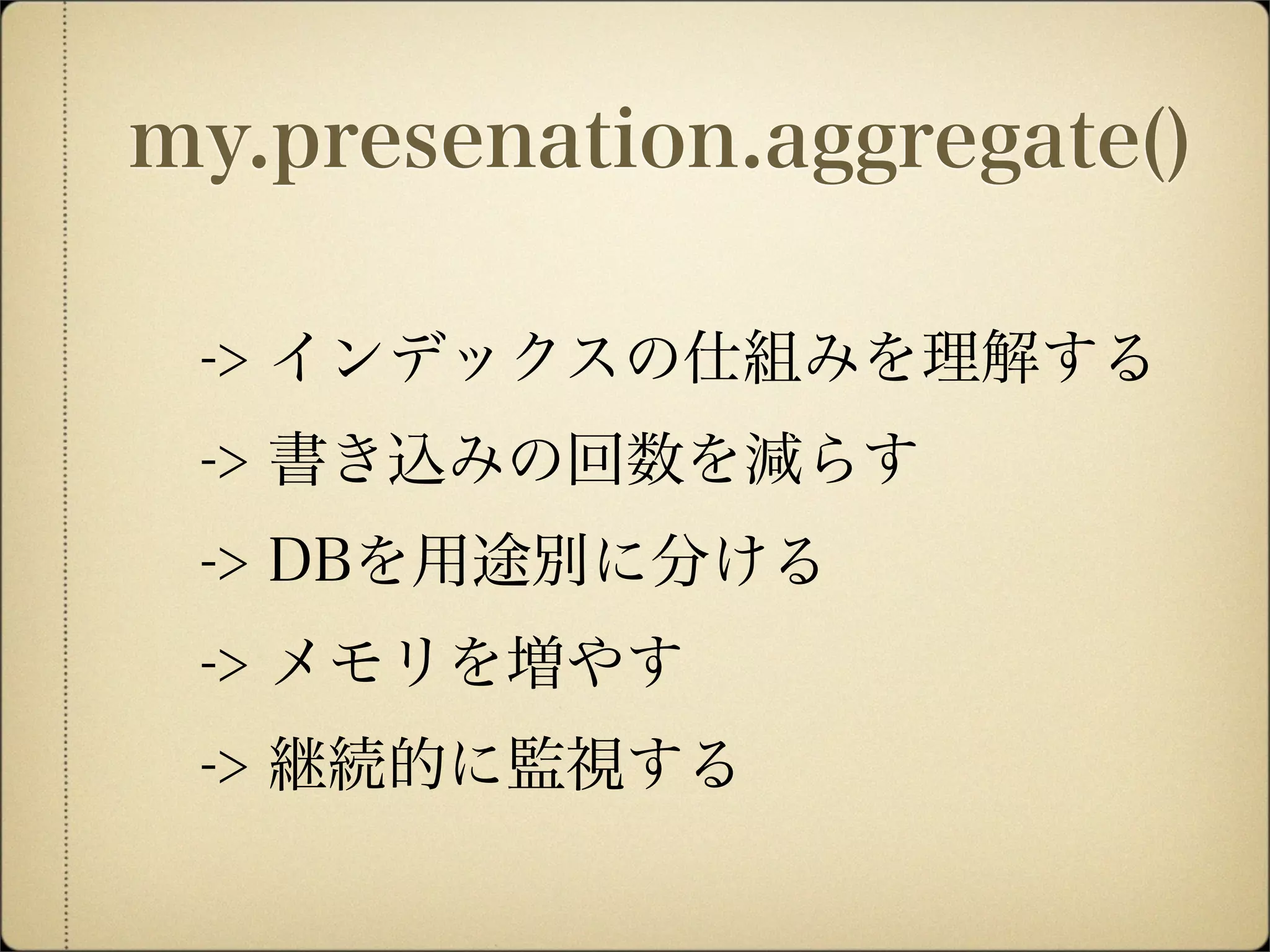 my.presenation.aggregate()

-> インデックスの仕組みを理解する

-> 書き込みの回数を減らす

-> DBを用途別に分ける

-> メモリを増やす

-> 継続的に監視する